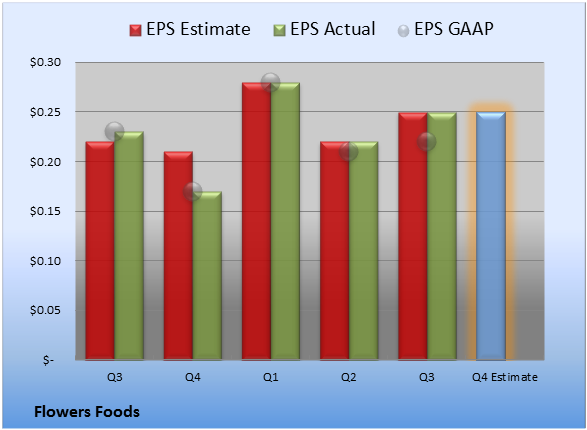 EPS Estimate EPS Actual EPS GAAP

$0.30
$0.25
$0.20
$0.15
$0.10
$0.05
$-

Q3 Q4 Q1 Q2 Q3 Q4 Estimate

Flowers Foods